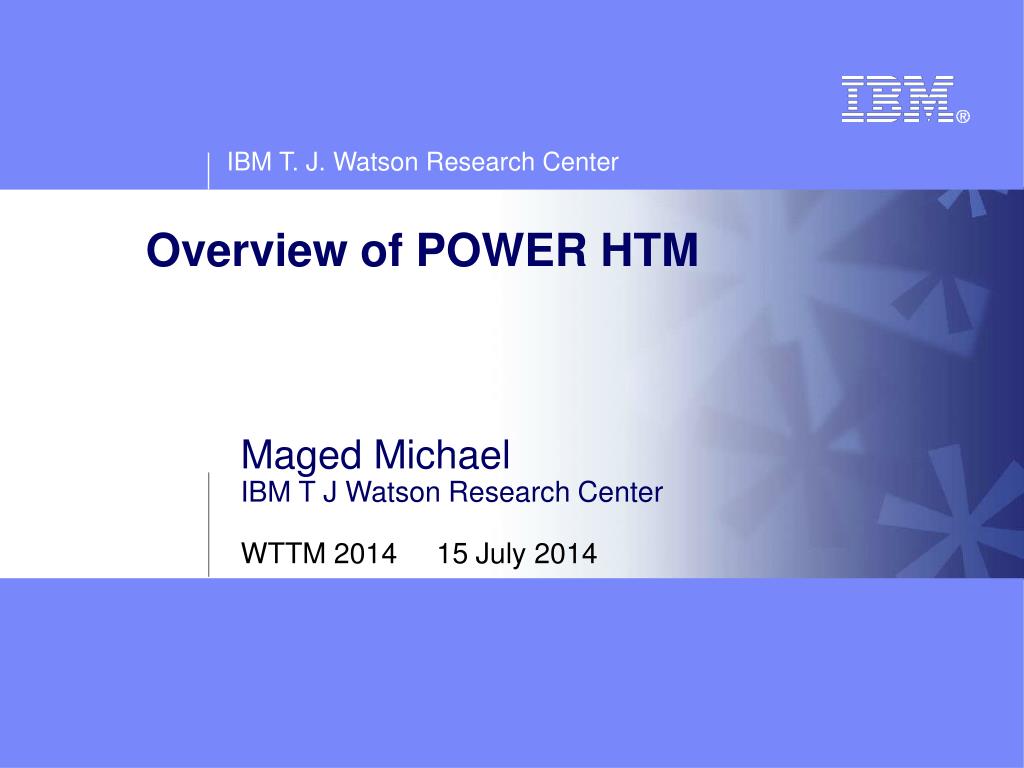 IBM®

IBM T. J. Watson Research Center

Overview of POWER HTM

Maged Michael
IBM T J Watson Research Center

WTTM 2014 15 July 2014